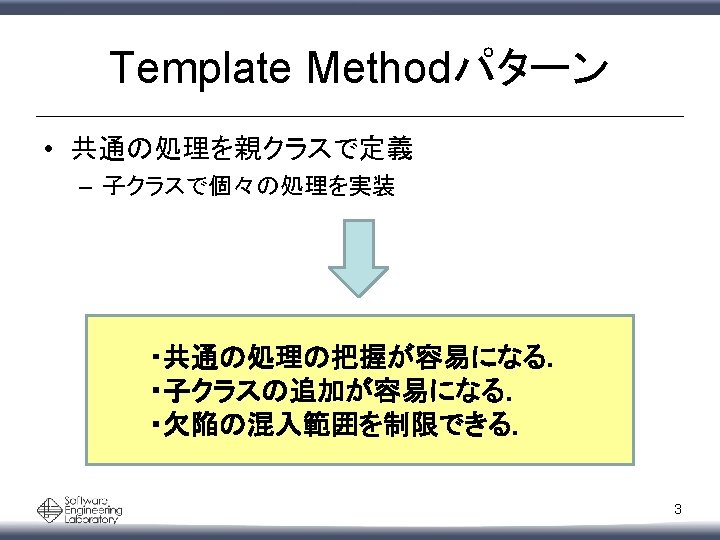 Template Methodパターン

• 共通の処理を親クラスで定義
– 子クラスで個々の処理を実装

・共通の処理の把握が容易になる.
・子クラスの追加が容易になる.
・欠陥の混入範囲を制限できる.

Software Engineering Laboratory

3